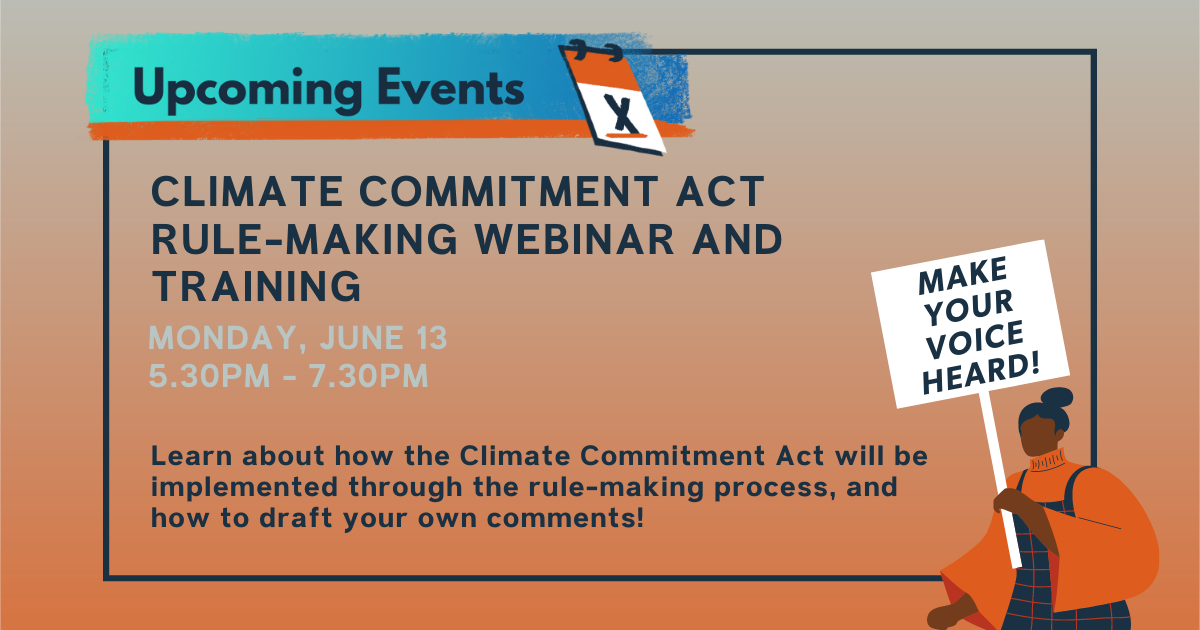 Upcoming Events

X

CLIMATE COMMITMENT ACT RULE-MAKING WEBINAR AND TRAINING

MONDAY, JUNE 13
5.30PM - 7.30PM

Learn about how the Climate Commitment Act will be implemented through the rule-making process, and how to draft your own comments!

MAKE YOUR VOICE HEARD!